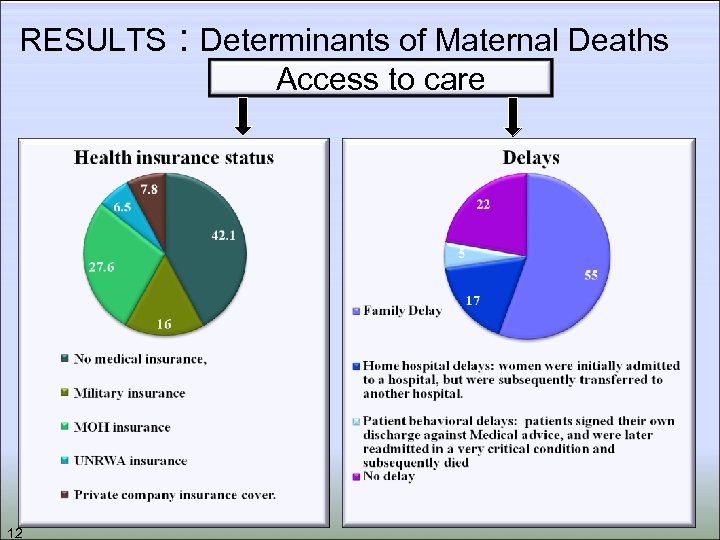 RESULTS : Determinants of Maternal Deaths

Access to care

Health insurance status

7.8

6.5

42.1

27.6

16

No medical insurance,

Military insurance

MOH insurance

UNRWA insurance

Private company insurance cover.

Delays

22

5

55

17

Family Delay

Home hospital delays: women were initially admitted to a hospital, but were subsequently transferred to another hospital.

Patient behavioral delays: patients signed their own discharge against Medical advice, and were later readmitted in a very critical condition and subsequently died

No delay

12